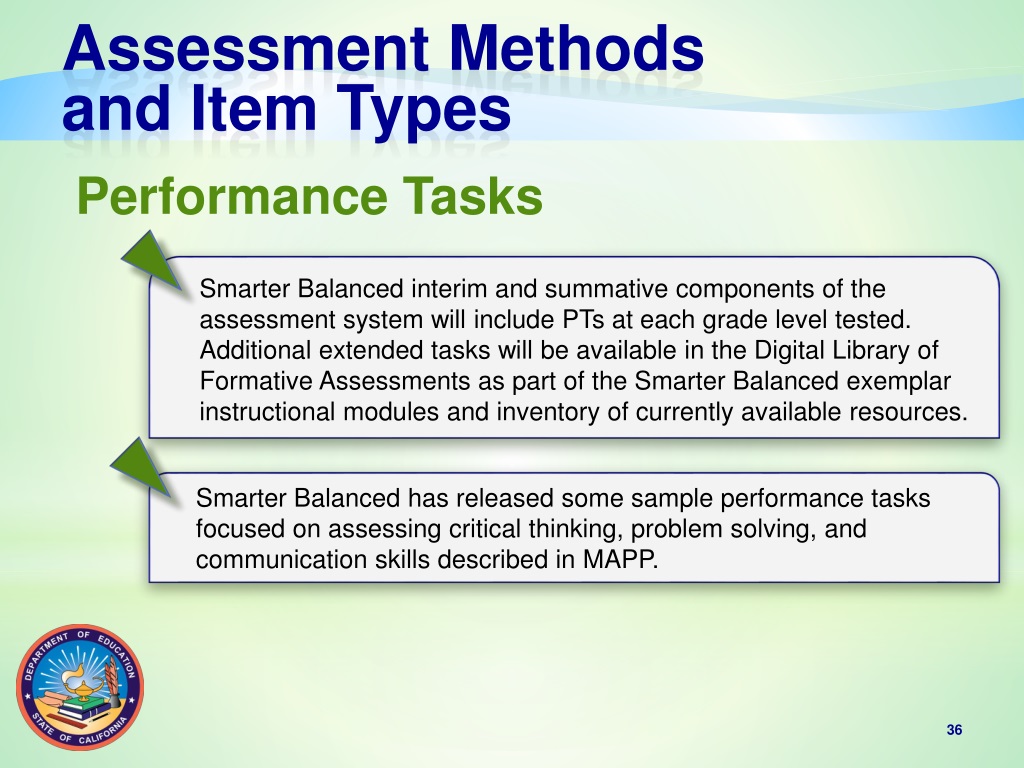 Assessment Methods and Item Types

Performance Tasks

Smarter Balanced interim and summative components of the assessment system will include PTs at each grade level tested. Additional extended tasks will be available in the Digital Library of Formative Assessments as part of the Smarter Balanced exemplar instructional modules and inventory of currently available resources.

Smarter Balanced has released some sample performance tasks focused on assessing critical thinking, problem solving, and communication skills described in MAPP.

DEPARTMENT OF EDUCATION STATE OF CALIFORNIA

36